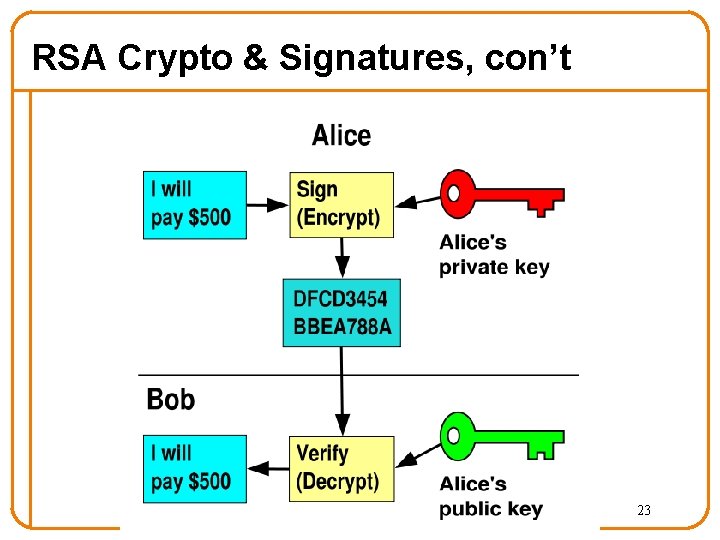 RSA Crypto & Signatures, con't

Alice

I will pay \$500

Sign (Encrypt)

Alice's private key

DFCD3454 BBEA788A

Bob

I will pay \$500

Verify (Decrypt)

Alice's public key

23